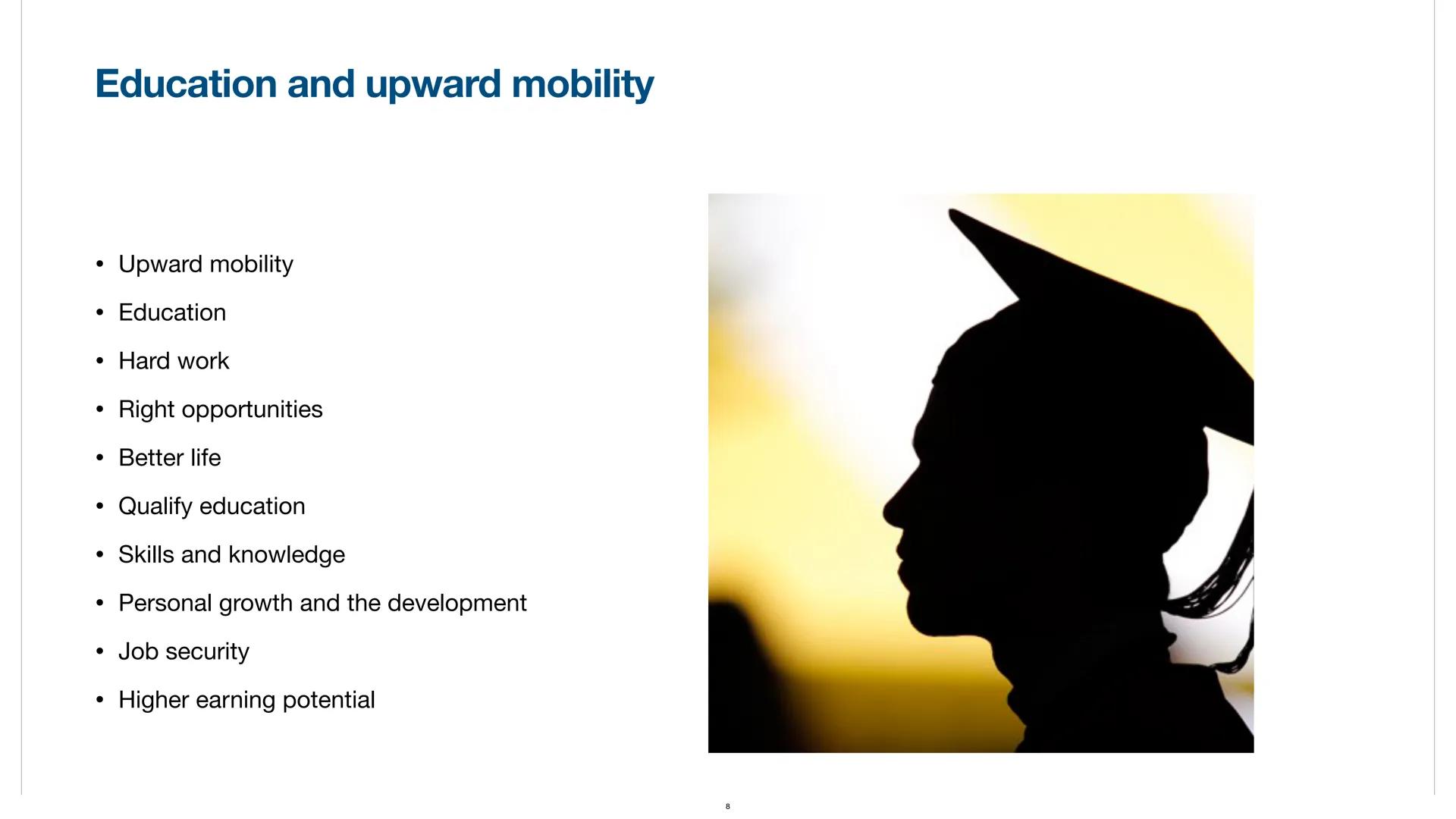 Education and upward mobility

• Upward mobility
• Education
• Hard work
• Right opportunities
• Better life
• Qualify education
• Skills and knowledge
• Personal growth and the development
• Job security
• Higher earning potential

8